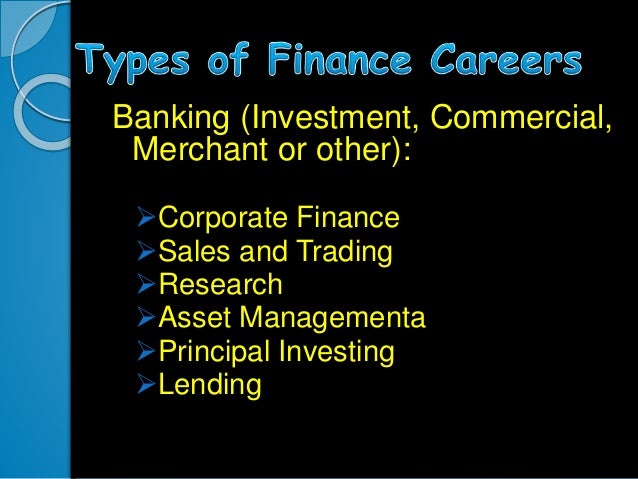 Types of Finance Careers

Banking (Investment, Commercial, Merchant or other):

➢Corporate Finance
➢Sales and Trading
➢Research
➢Asset Managementa
➢Principal Investing
➢Lending